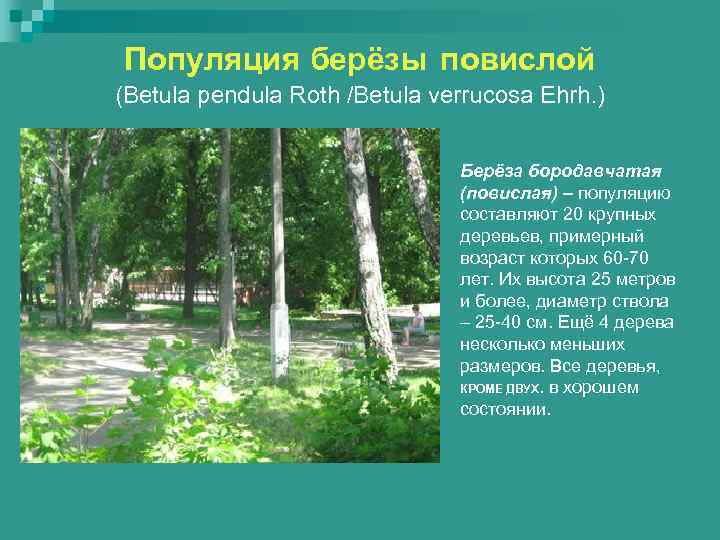 Популяция берёзы повислой
(Betula pendula Roth /Betula verrucosa Ehrh.)

Берёза бородавчатая (повислая) – популяцию составляют 20 крупных деревьев, примерный возраст которых 60-70 лет. Их высота 25 метров и более, диаметр ствола – 25-40 см. Ещё 4 дерева несколько меньших размеров. Все деревья, кроме двух. в хорошем состоянии.